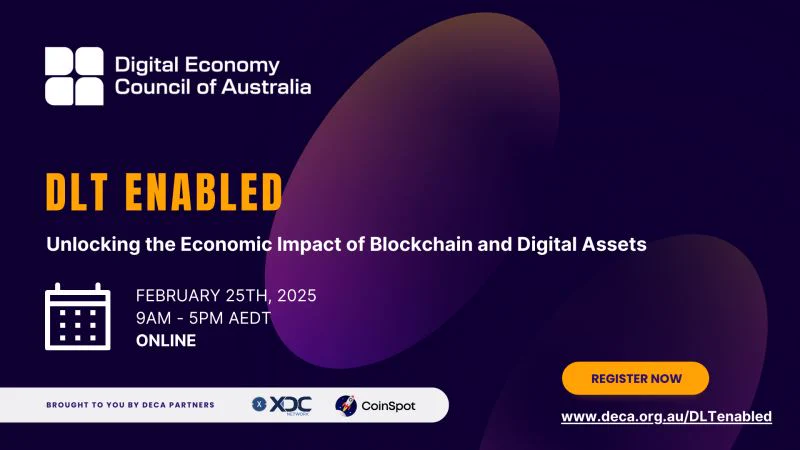 Digital Economy Council of Australia

DLT ENABLED

Unlocking the Economic Impact of Blockchain and Digital Assets

FEBRUARY 25TH, 2025
9AM - 5PM AEDT
ONLINE

BROUGHT TO YOU BY DECA PARTNERS

XDC NETWORK

CoinSpot

REGISTER NOW

www.deca.org.au/DLTenabled